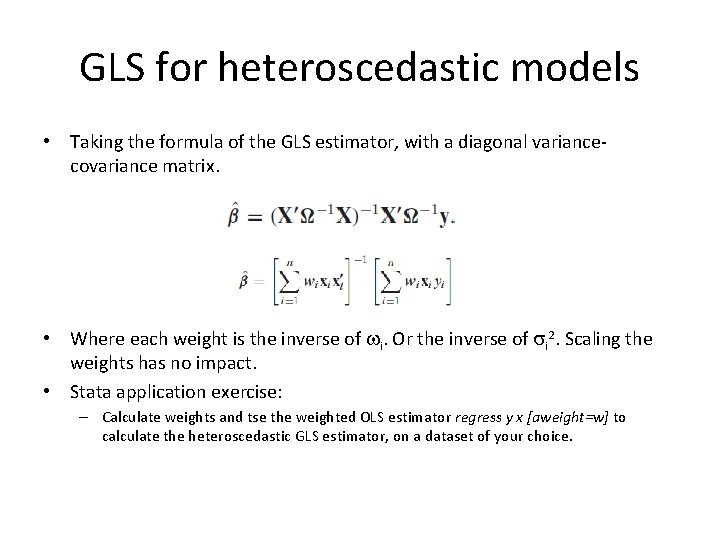 GLS for heteroscedastic models

• Taking the formula of the GLS estimator, with a diagonal variance-covariance matrix.

$\hat{\beta} = (\mathbf{X}'\Omega^{-1}\mathbf{X})^{-1}\mathbf{X}'\Omega^{-1}\mathbf{y}.$

$\hat{\beta} = \left[\sum_{i=1}^{n} w_i \mathbf{x}_i \mathbf{x}_i'\right]^{-1} \left[\sum_{i=1}^{n} w_i \mathbf{x}_i y_i\right]$

• Where each weight is the inverse of $\omega_i$. Or the inverse of $\sigma_i^2$. Scaling the weights has no impact.

• Stata application exercise:

– Calculate weights and tse the weighted OLS estimator regress y x [aweight=w] to calculate the heteroscedastic GLS estimator, on a dataset of your choice.